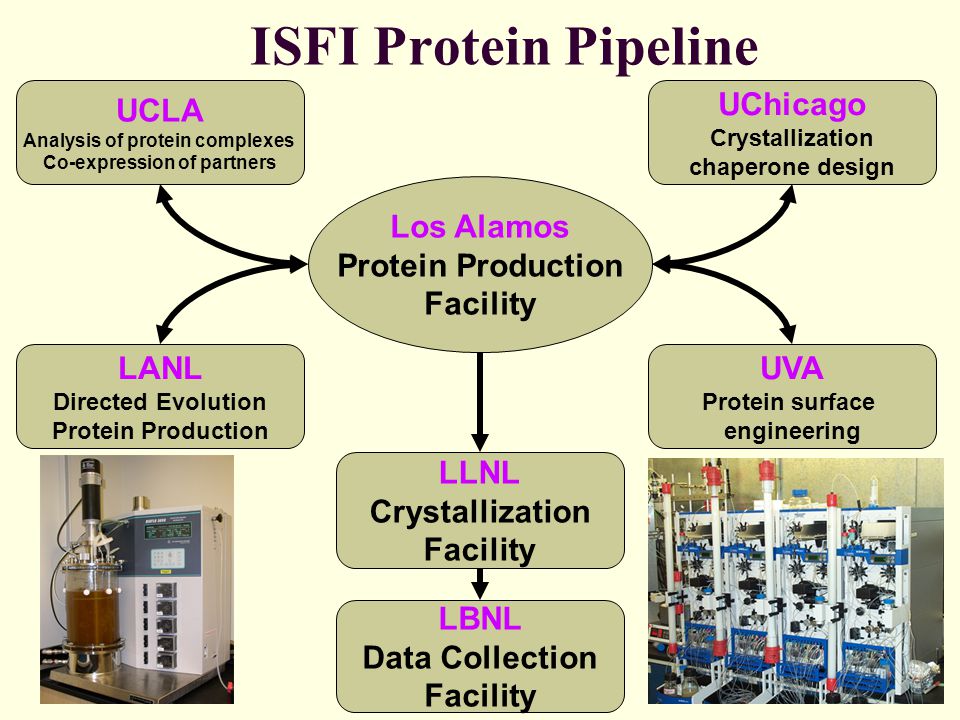 ISFI Protein Pipeline

UCLA
Analysis of protein complexes
Co-expression of partners

UChicago
Crystallization
chaperone design

Los Alamos
Protein Production
Facility

LANL
Directed Evolution
Protein Production

UVA
Protein surface
engineering

LLNL
Crystallization
Facility

LBNL
Data Collection
Facility